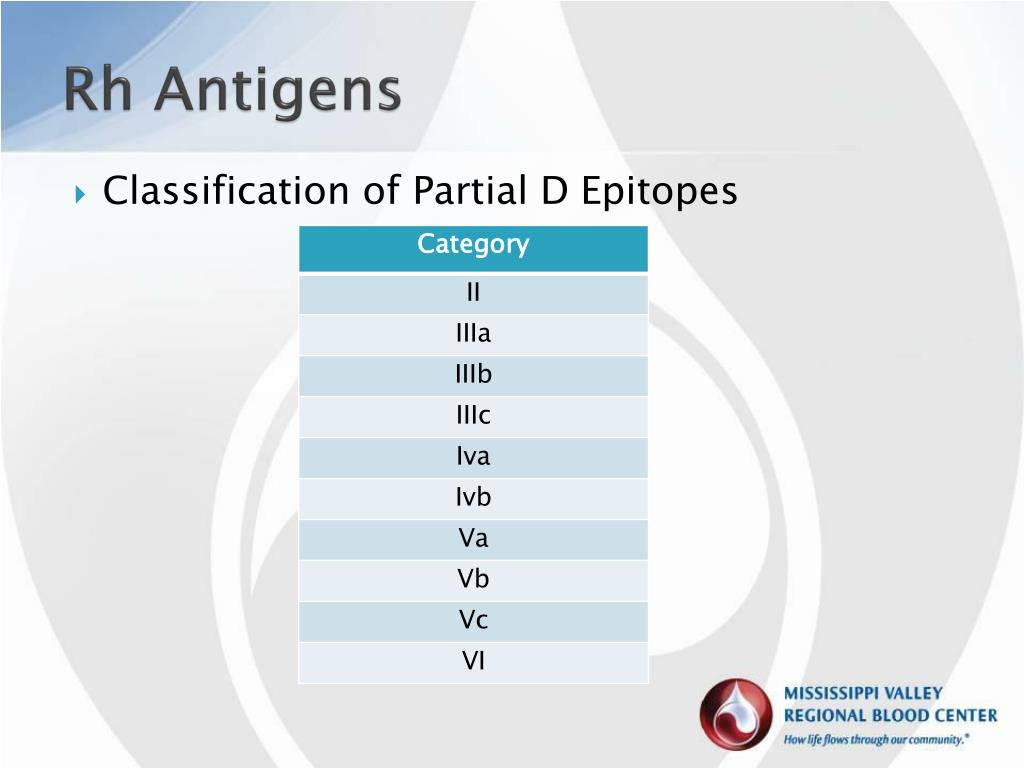 Rh Antigens

Classification of Partial D Epitopes

| Category |
|---|
| II |
| IIIa |
| IIIb |
| IIIc |
| Iva |
| Ivb |
| Va |
| Vb |
| Vc |
| VI |

MISSISSIPPI VALLEY
REGIONAL BLOOD CENTER
How life flows through our community.®